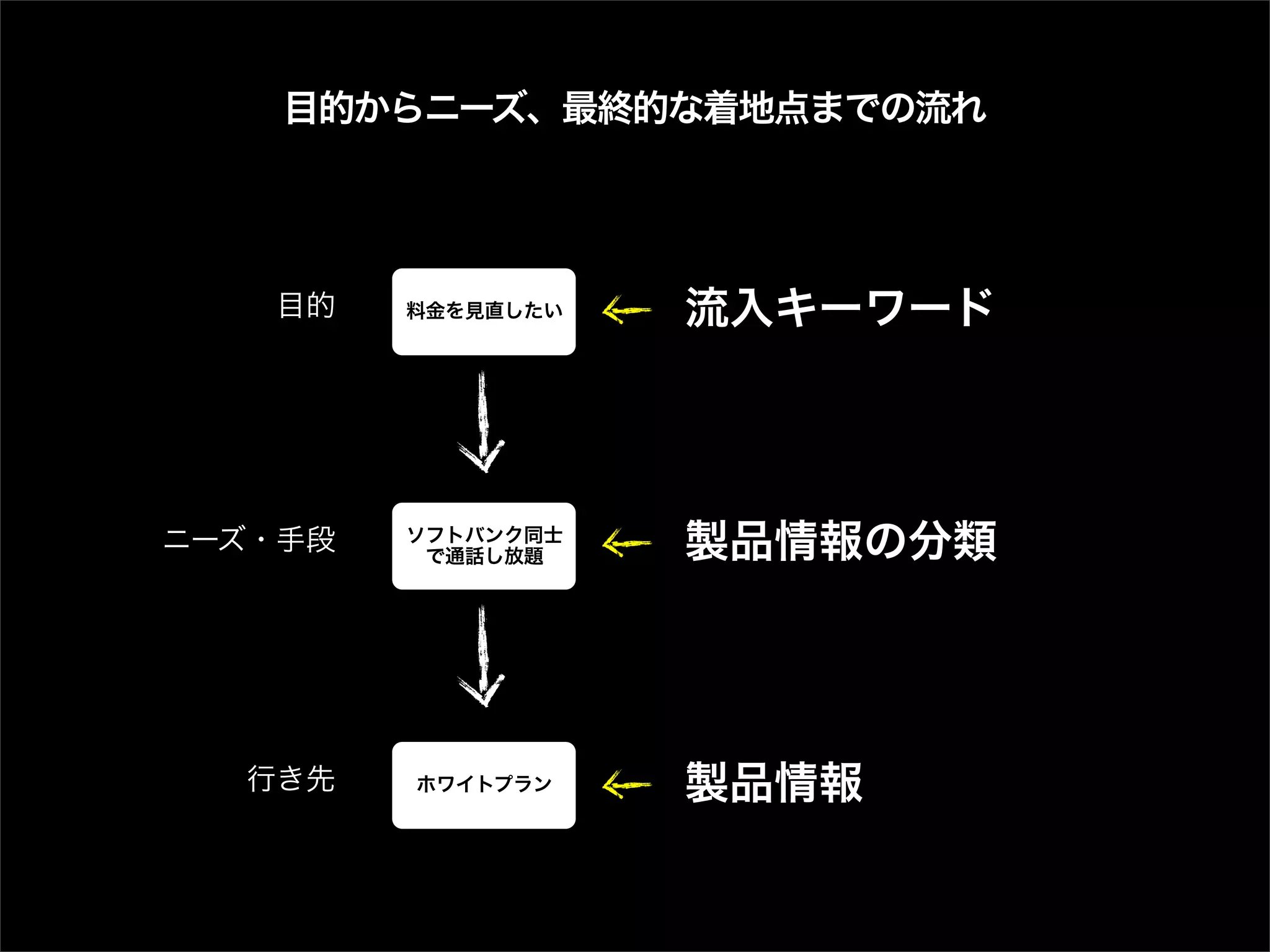 目的からニーズ、最終的な着地点までの流れ

目的

料金を見直したい

流入キーワード

ニーズ・手段

ソフトバンク同士で通話し放題

製品情報の分類

行き先

ホワイトプラン

製品情報